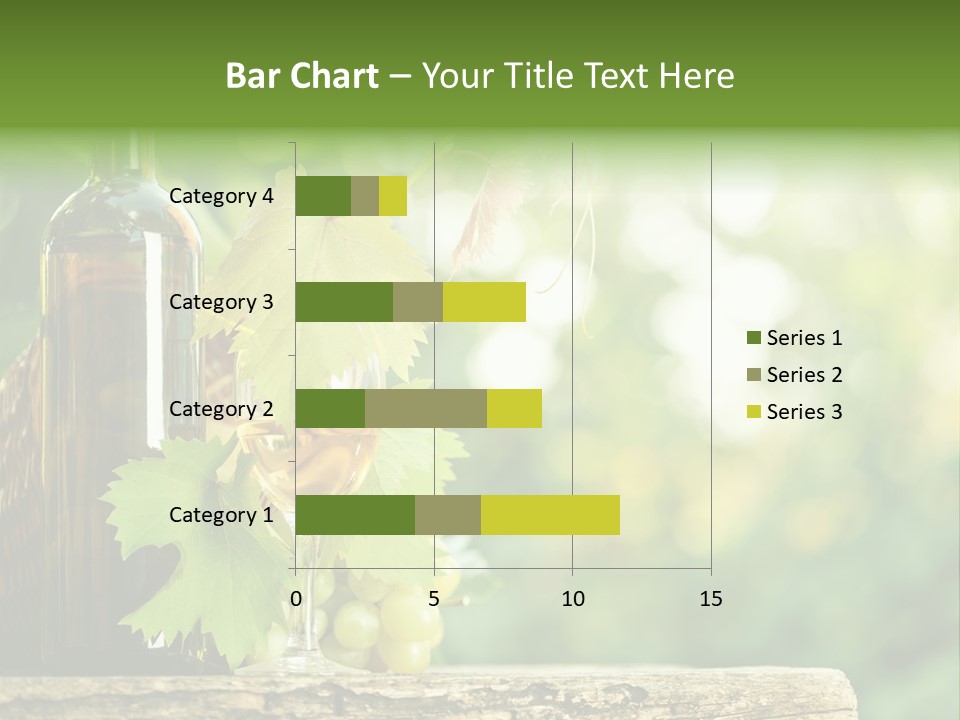 Bar Chart – Your Title Text Here

Category 4
Category 3
Category 2
Category 1

0
5
10
15

Series 1
Series 2
Series 3